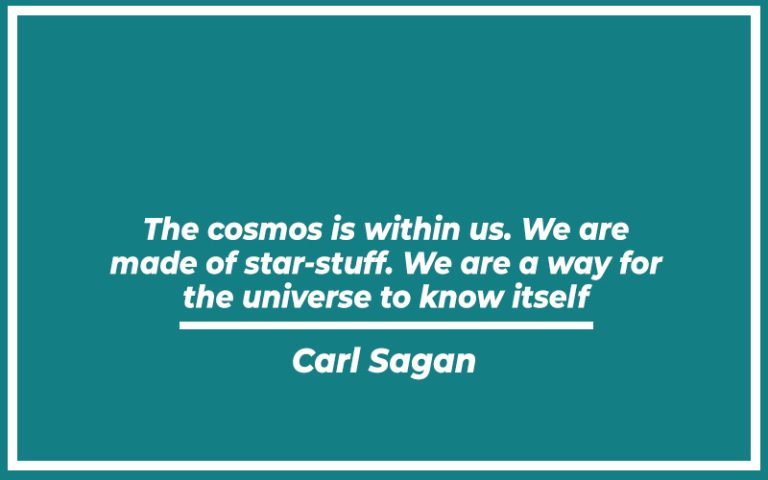 The cosmos is within us. We are made of star-stuff. We are a way for the universe to know itself

Carl Sagan